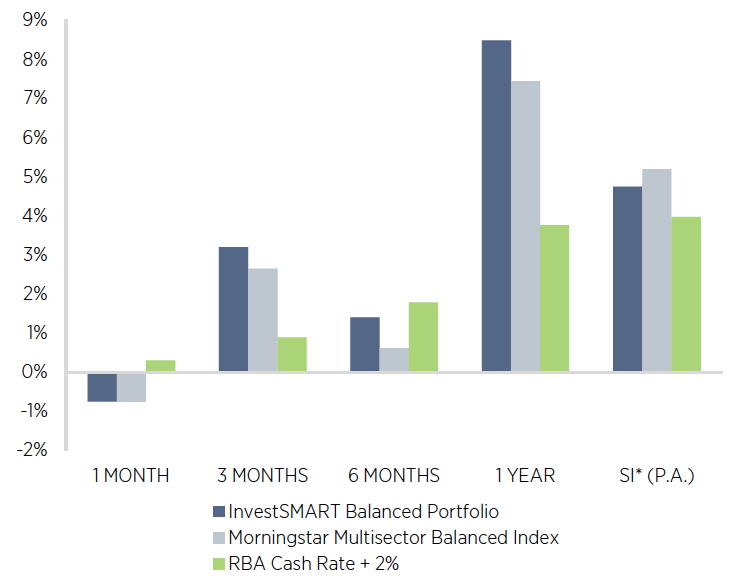 9%
8%
7%
6%
5%
4%
3%
2%
1%
0%
-1%
-2%

1 MONTH
3 MONTHS
6 MONTHS
1 YEAR
SI* (P.A.)

InvestSMART Balanced Portfolio
Morningstar Multisector Balanced Index
RBA Cash Rate + 2%